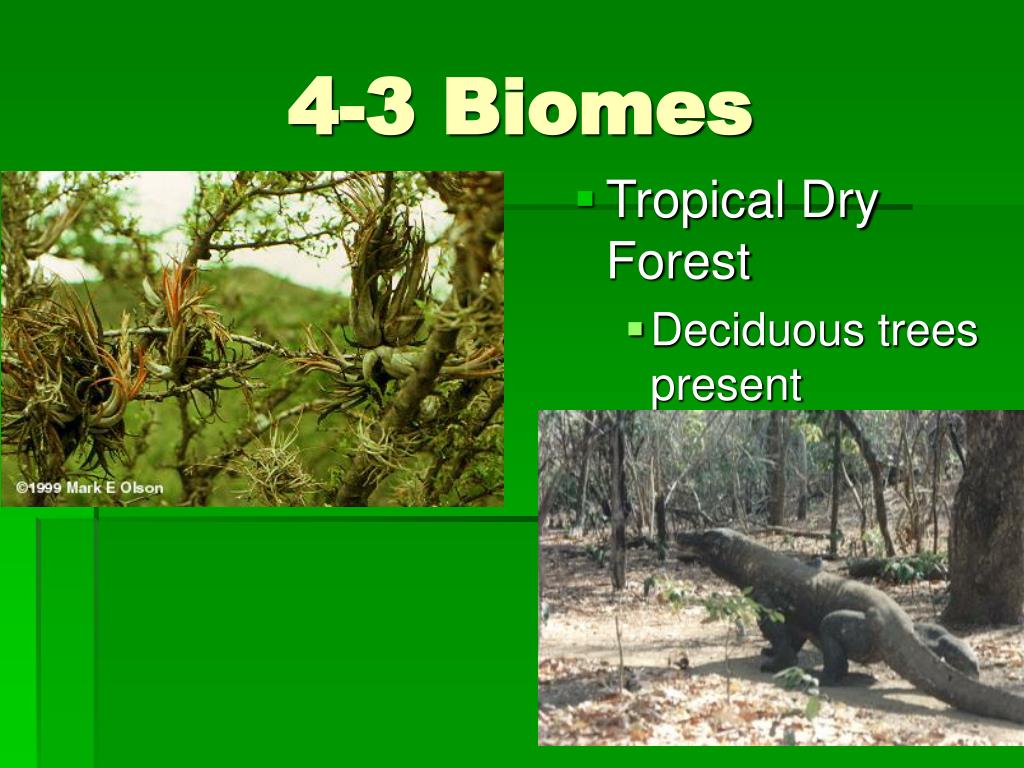 4-3 Biomes

©1999 Mark E Olson

Tropical Dry Forest

Deciduous trees present